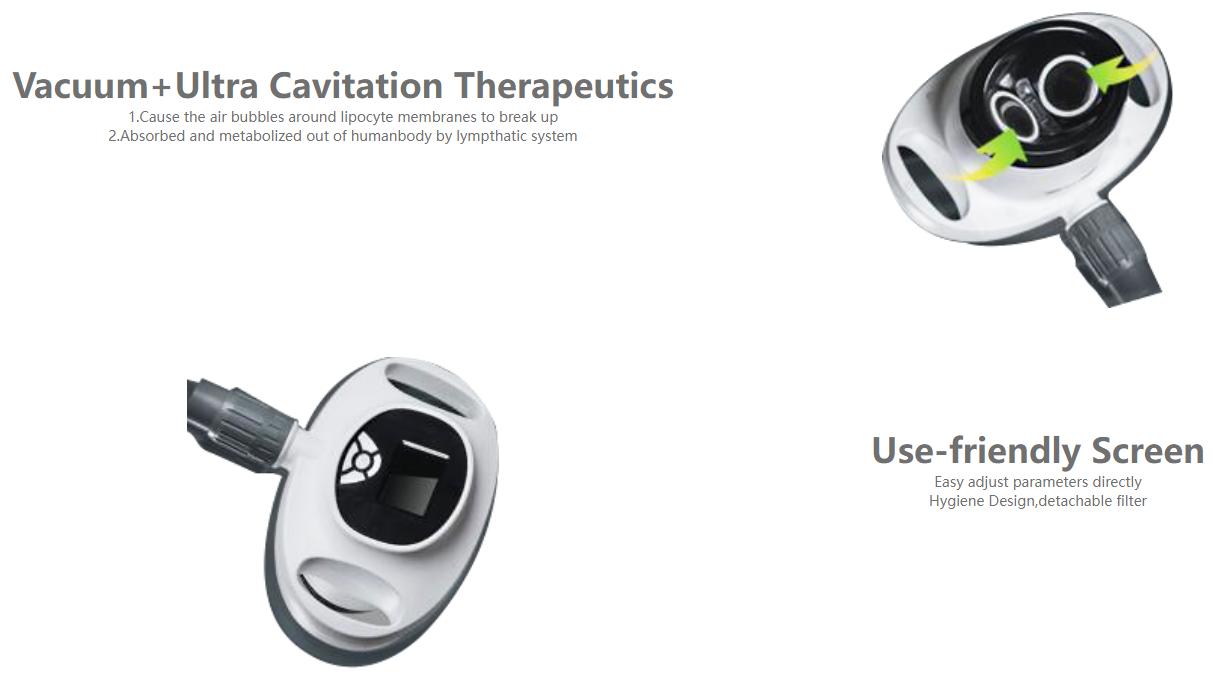 Vacuum+Ultra Cavitation Therapeutics
1.Cause the air bubbles around lipocyte membranes to break up
2.Absorbed and metabolized out of humanbody by lympthatic system

Use-friendly Screen
Easy adjust parameters directly
Hygiene Design,detachable filter